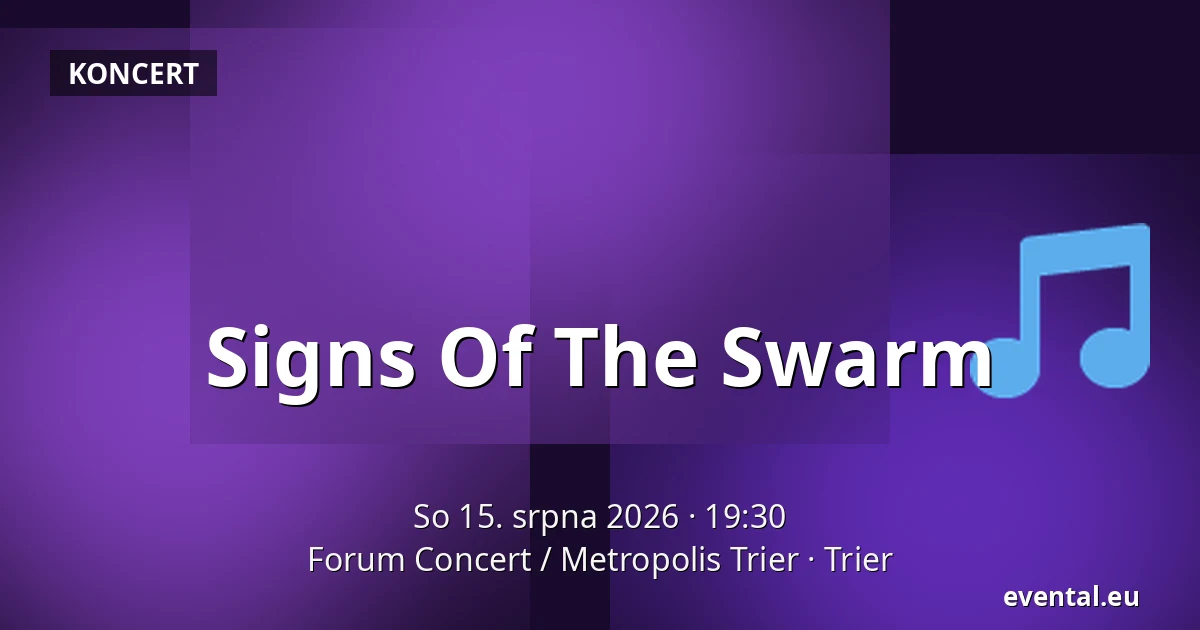 KONCERT

Signs Of The Swarm

So 15. srpna 2026 · 19:30
Forum Concert / Metropolis Trier · Trier

evental.eu